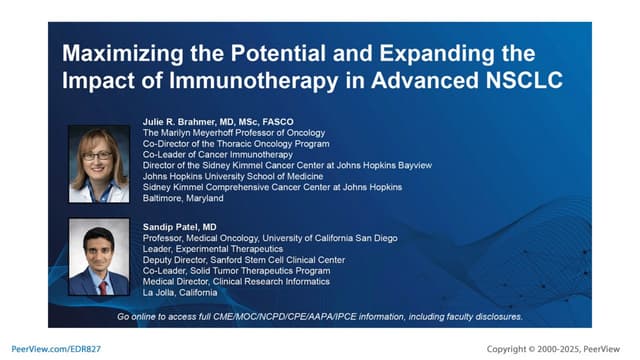 Maximizing the Potential and Expanding the Impact of Immunotherapy in Advanced NSCLC

Julie R. Brahmer, MD, MSc, FASCO
The Marilyn Meyerhoff Professor of Oncology
Co-Director of the Thoracic Oncology Program
Co-Leader of Cancer Immunotherapy
Director of the Sidney Kimmel Cancer Center at Johns Hopkins Bayview
Johns Hopkins University School of Medicine
Sidney Kimmel Comprehensive Cancer Center at Johns Hopkins
Baltimore, Maryland

Sandip Patel, MD
Professor, Medical Oncology, University of California San Diego
Leader, Experimental Therapeutics
Deputy Director, Sanford Stem Cell Clinical Center
Co-Leader, Solid Tumor Therapeutics Program
Medical Director, Clinical Research Informatics
La Jolla, California

Go online to access full CME/MOC/NCPD/CPE/AAPA/IPCE information, including faculty disclosures.

PeerView.com/EDR827

Copyright © 2000-2025, PeerView